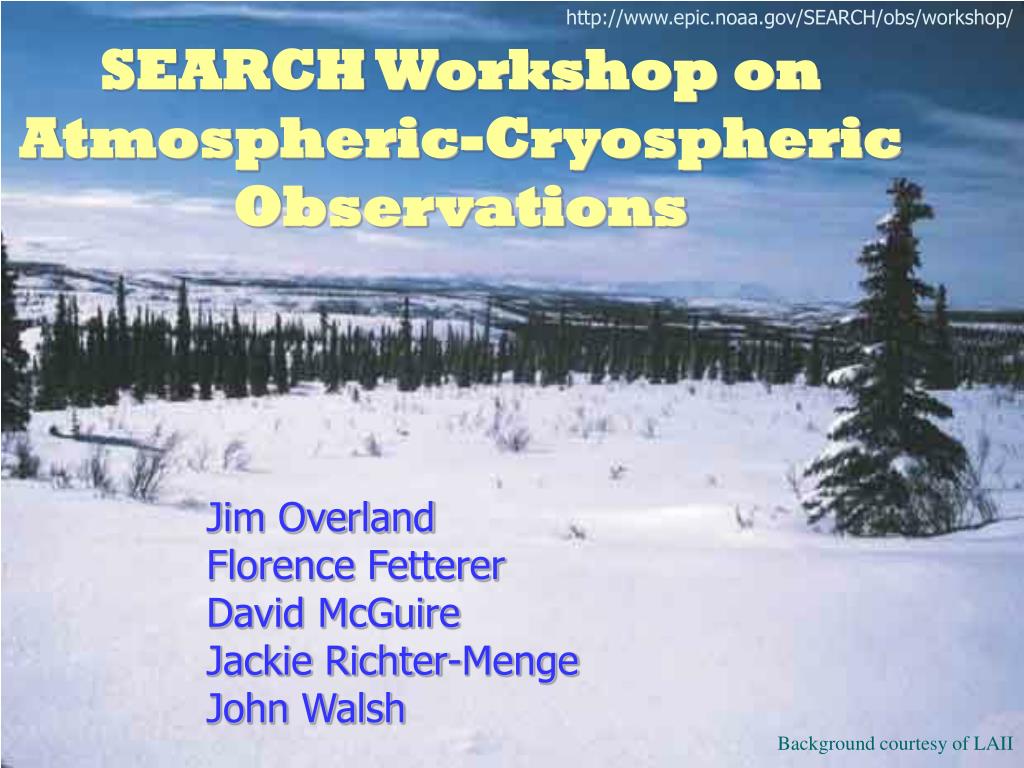 http://www.epic.noaa.gov/SEARCH/obs/workshop/

SEARCH Workshop on Atmospheric-Cryospheric Observations

Jim Overland
Florence Fetterer
David McGuire
Jackie Richter-Menge
John Walsh

Background courtesy of LAII